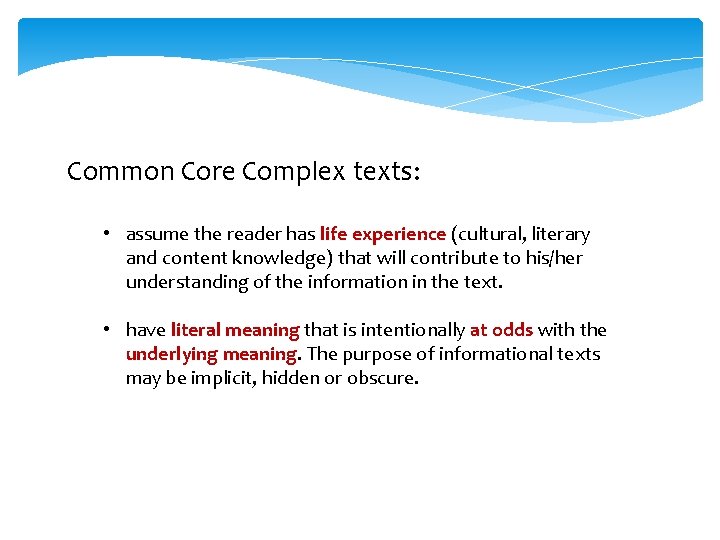 Common Core Complex texts:

• assume the reader has life experience (cultural, literary and content knowledge) that will contribute to his/her understanding of the information in the text.

• have literal meaning that is intentionally at odds with the underlying meaning. The purpose of informational texts may be implicit, hidden or obscure.